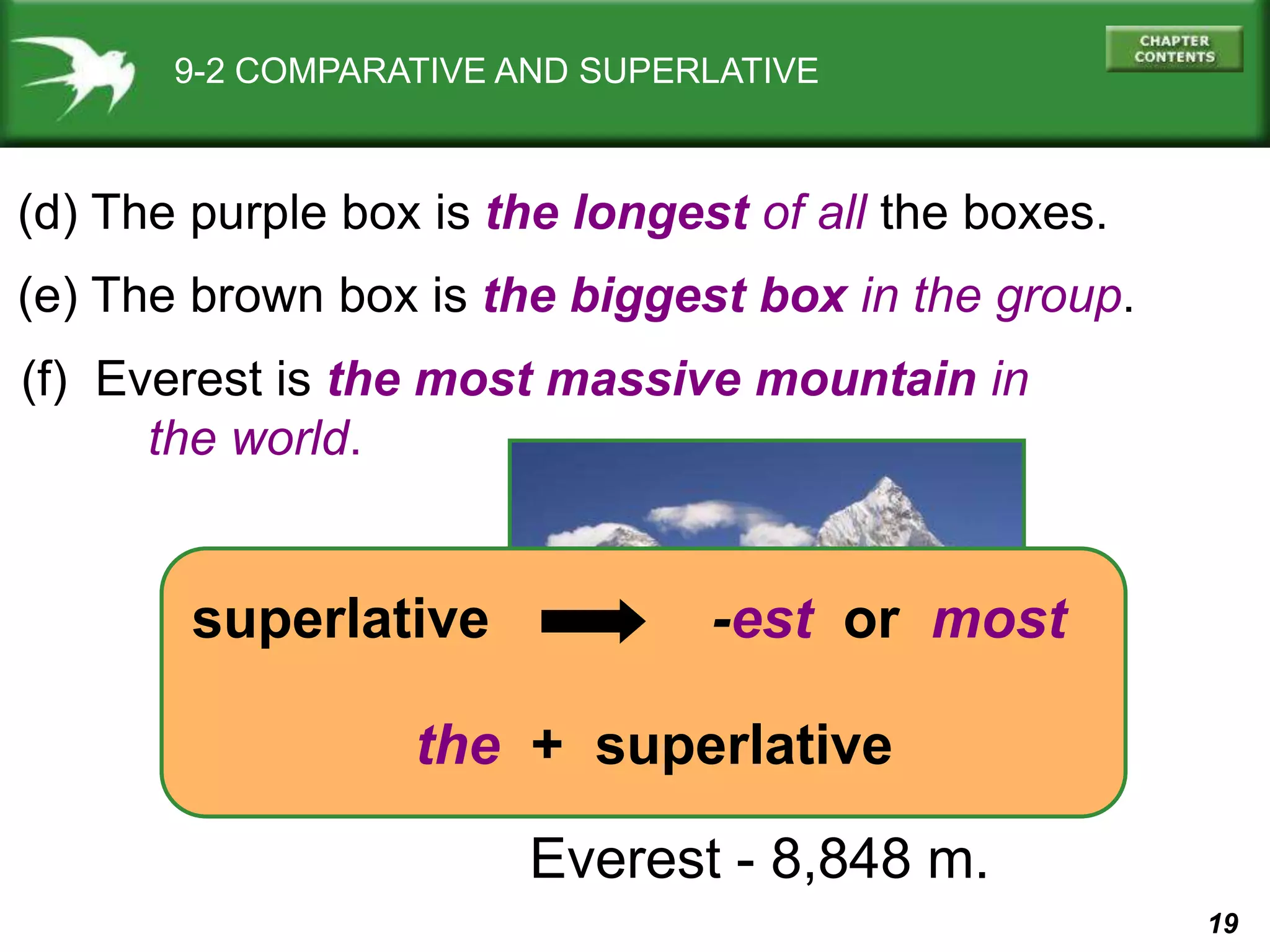 9-2 COMPARATIVE AND SUPERLATIVE

CHAPTER CONTENTS

(d) The purple box is the longest of all the boxes.

(e) The brown box is the biggest box in the group.

(f) Everest is the most massive mountain in the world.

superlative → -est or most

the + superlative

Everest - 8,848 m.

19